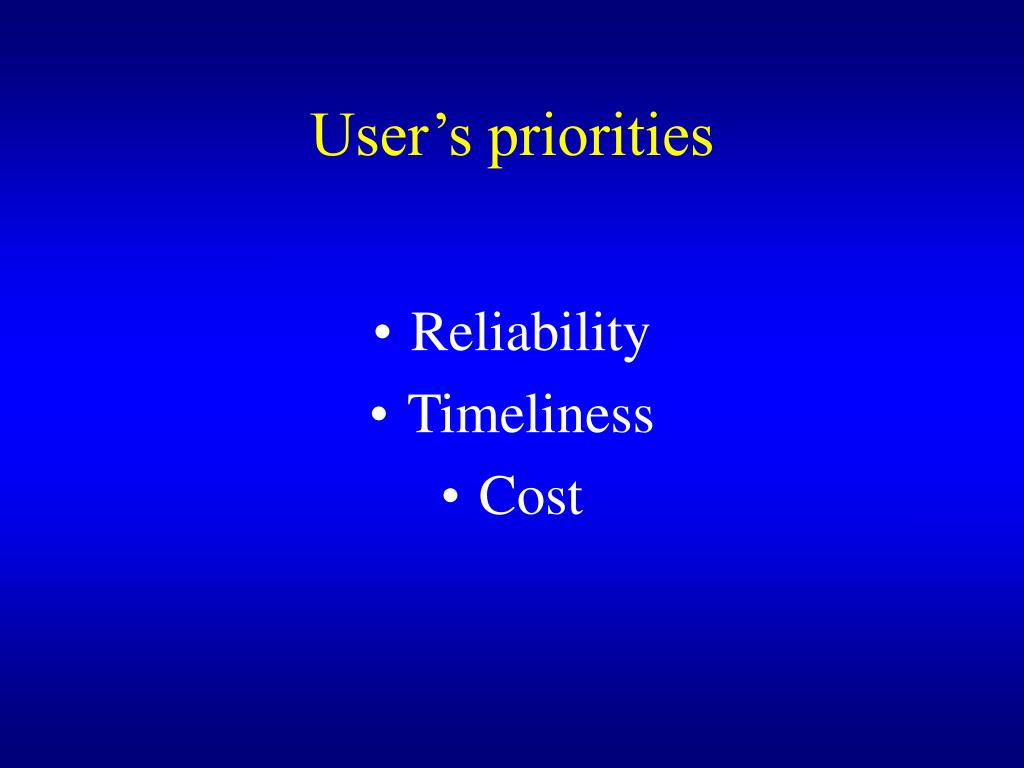 User’s priorities

• Reliability
• Timeliness
• Cost